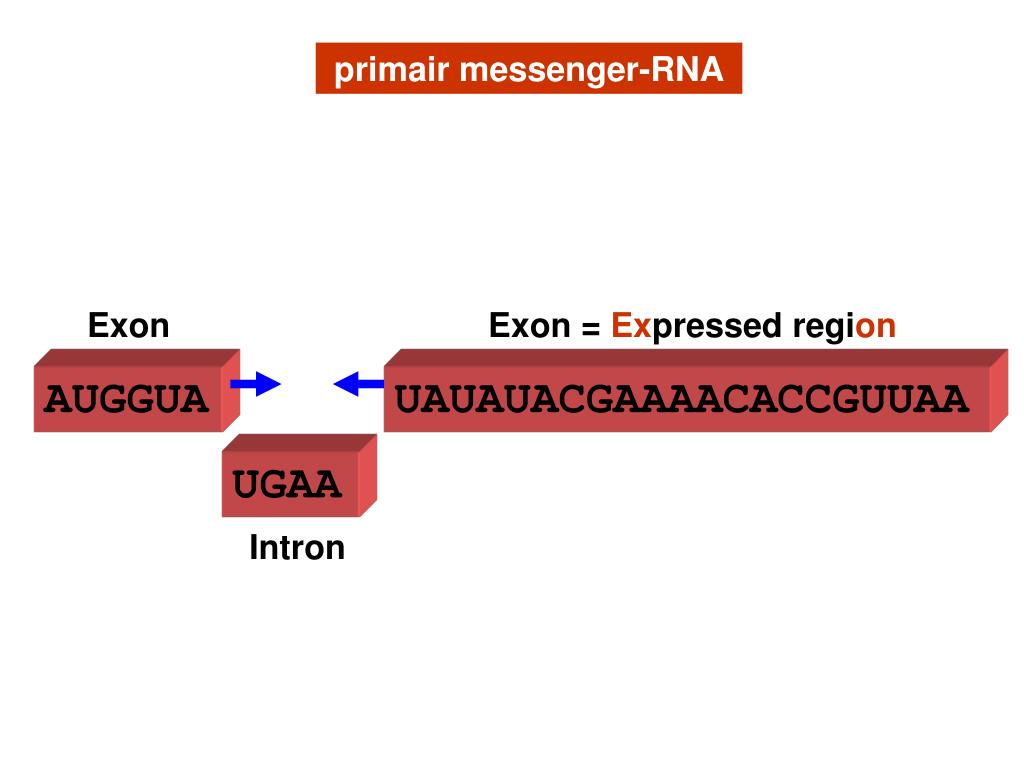 primair messenger-RNA

Exon

Exon = Expressed region

AUGGUA

UAUAUACGAAAACACCGUUAA

UGAA

Intron